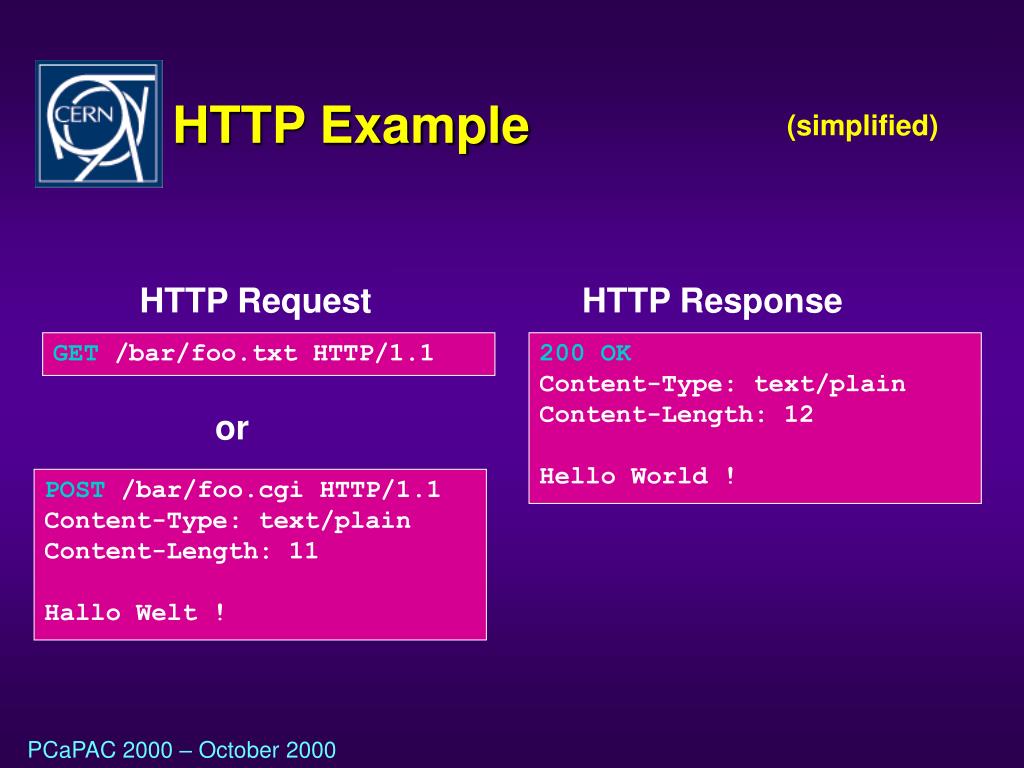 CERN

HTTP Example

(simplified)

HTTP Request

GET /bar/foo.txt HTTP/1.1

or

POST /bar/foo.cgi HTTP/1.1
Content-Type: text/plain
Content-Length: 11

Hallo Welt !

HTTP Response

200 OK
Content-Type: text/plain
Content-Length: 12

Hello World !

PCaPAC 2000 – October 2000